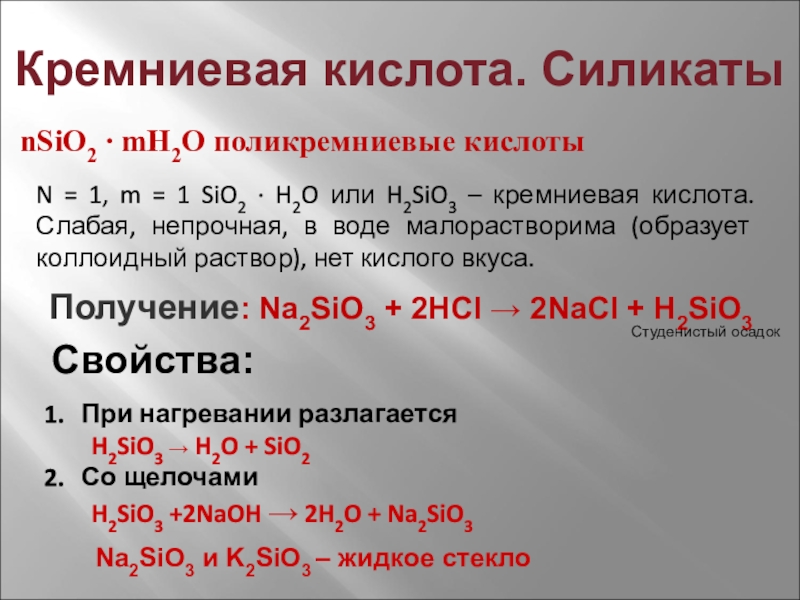 Кремниевая кислота. Силикаты

$nSiO_2 \cdot mH_2O$ поликремниевые кислоты

N = 1, m = 1 $SiO_2 \cdot H_2O$ или $H_2SiO_3$ – кремниевая кислота. Слабая, непрочная, в воде малорастворима (образует коллоидный раствор), нет кислого вкуса.

Получение: $Na_2SiO_3 + 2HCl \rightarrow 2NaCl + H_2SiO_3$

Студенистый осадок

Свойства:

1. При нагревании разлагается

$H_2SiO_3 \rightarrow H_2O + SiO_2$

2. Со щелочами

$H_2SiO_3 + 2NaOH \rightarrow 2H_2O + Na_2SiO_3$

$Na_2SiO_3$ и $K_2SiO_3$ – жидкое стекло